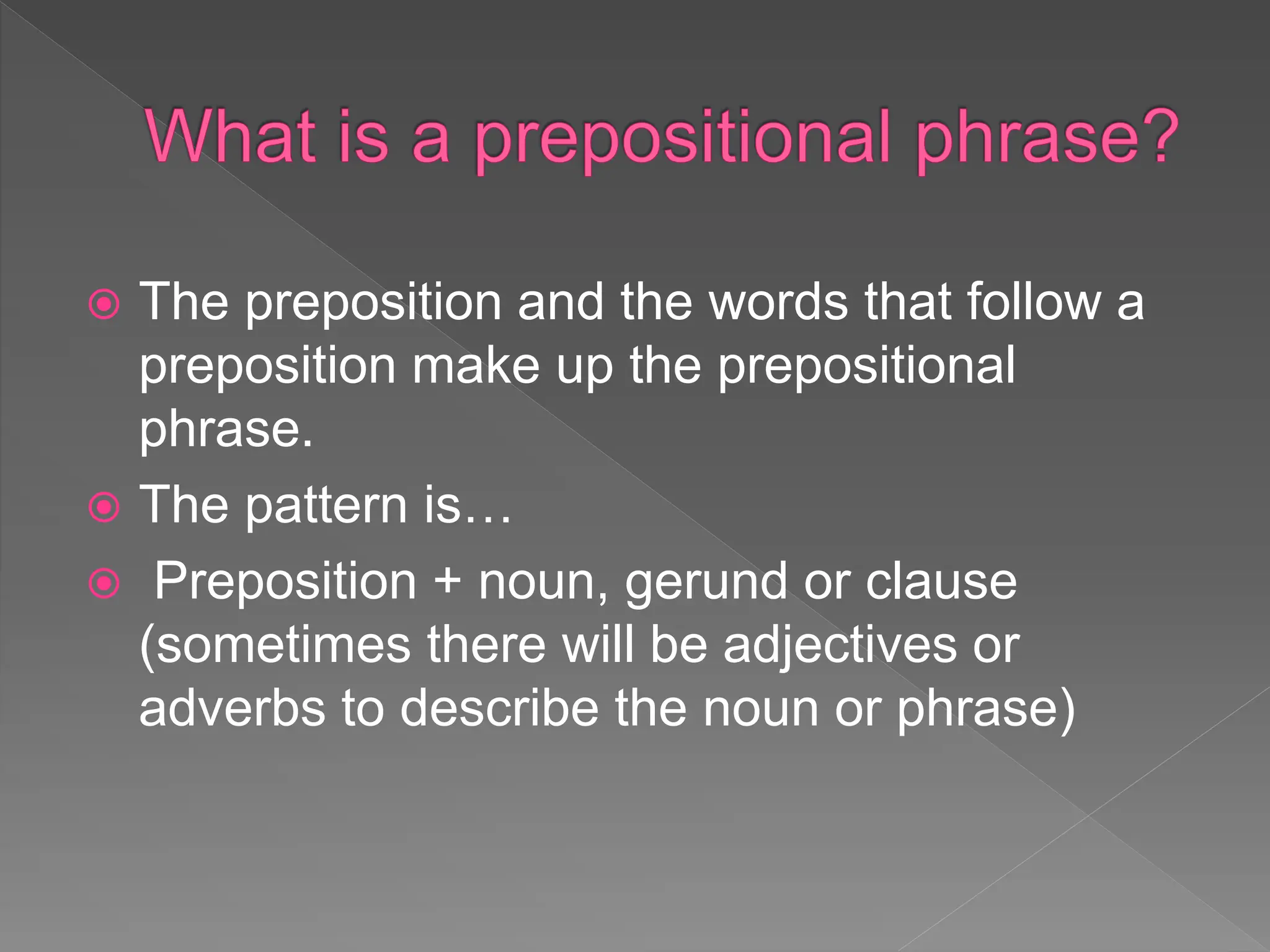 What is a prepositional phrase?

The preposition and the words that follow a preposition make up the prepositional phrase.

The pattern is…

Preposition + noun, gerund or clause (sometimes there will be adjectives or adverbs to describe the noun or phrase)